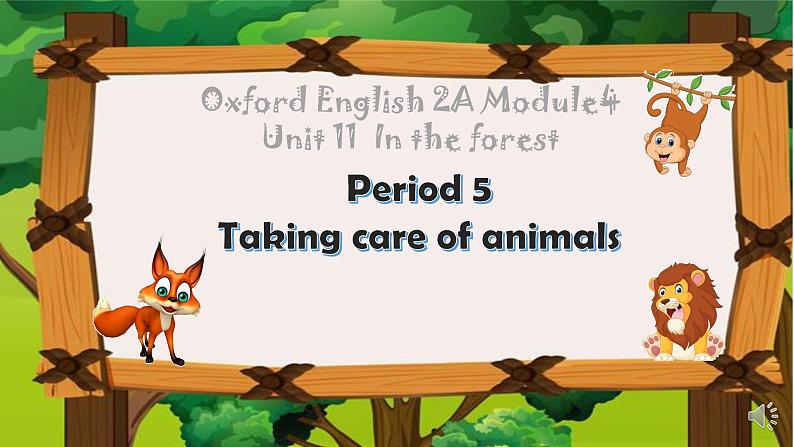 Oxford English 2A Module4
Unit 11 In the forest

Period 5
Taking care of animals